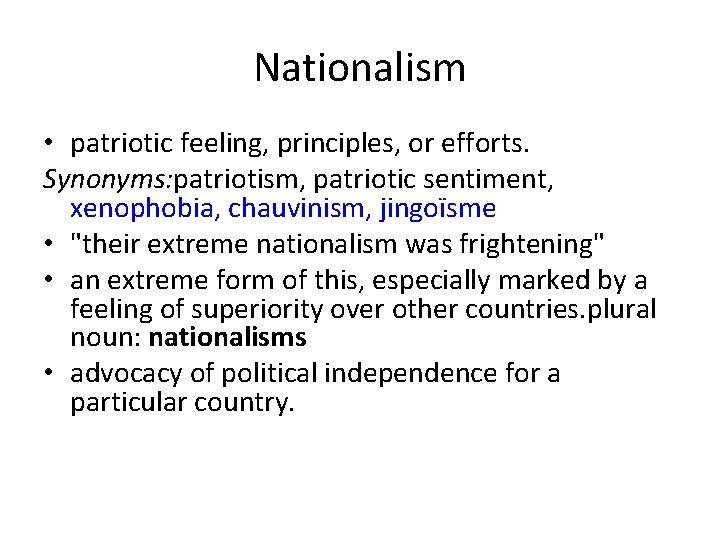 Nationalism

• patriotic feeling, principles, or efforts.

Synonyms:patriotism, patriotic sentiment, xenophobia, chauvinism, jingoïsme

• "their extreme nationalism was frightening"

• an extreme form of this, especially marked by a feeling of superiority over other countries.plural noun: nationalisms

• advocacy of political independence for a particular country.